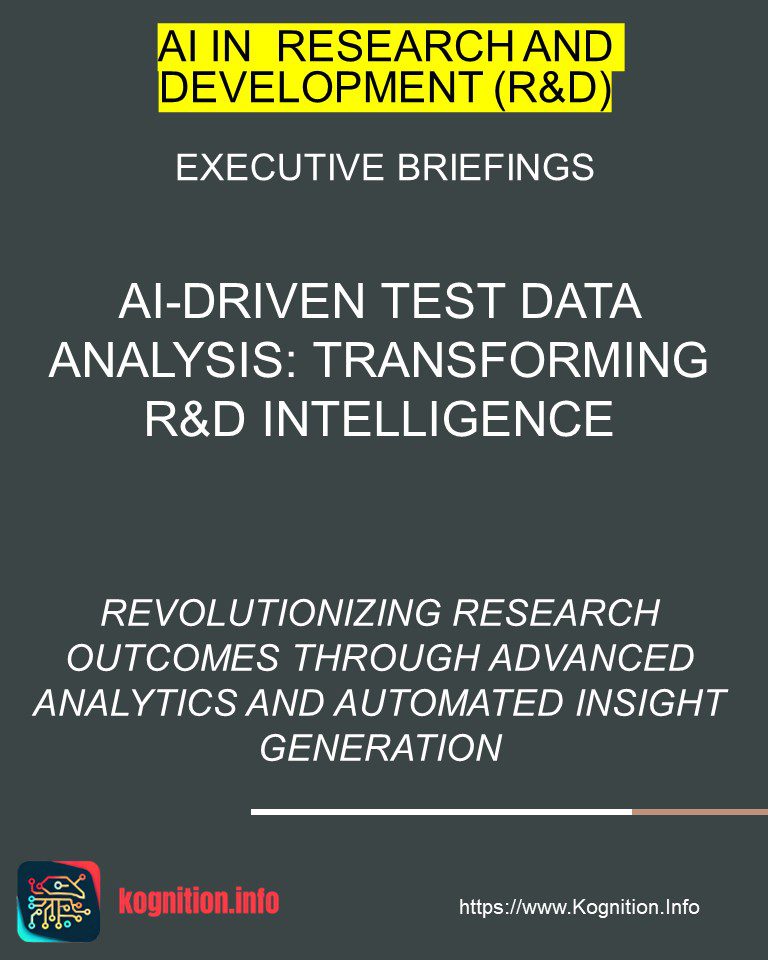 AI IN RESEARCH AND DEVELOPMENT (R&D)

EXECUTIVE BRIEFINGS

AI-DRIVEN TEST DATA ANALYSIS: TRANSFORMING R&D INTELLIGENCE

REVOLUTIONIZING RESEARCH OUTCOMES THROUGH ADVANCED ANALYTICS AND AUTOMATED INSIGHT GENERATION

kognition.info

https://www.Kognition.Info